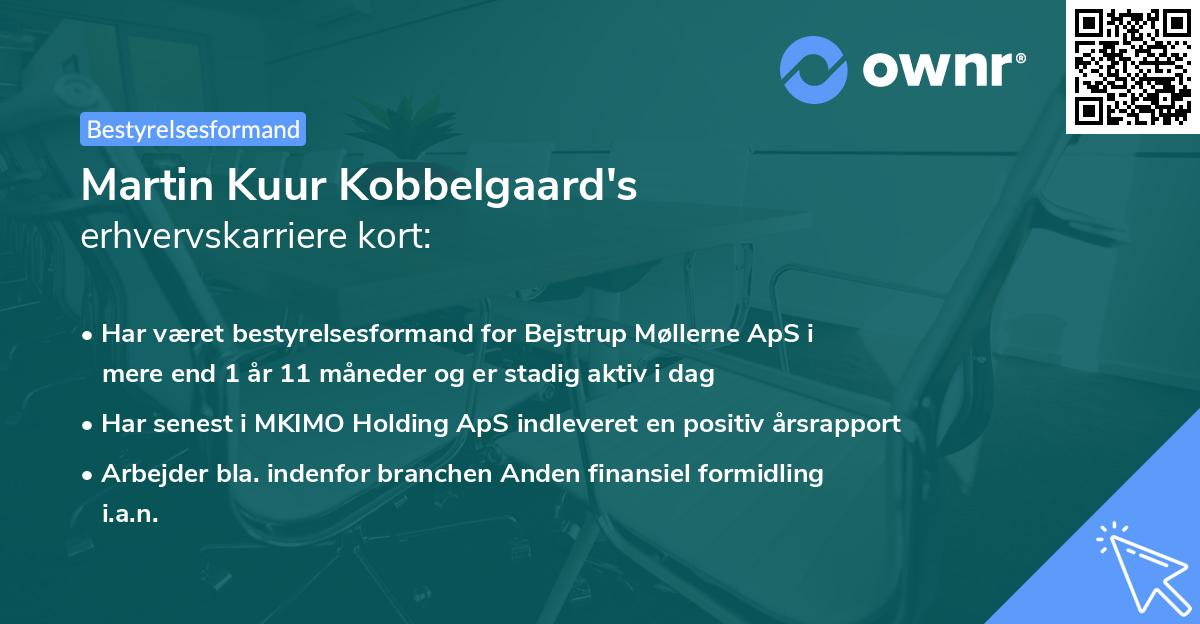 ownr®

Bestyrelsesformand

Martin Kuur Kobbelgaard's erhvervskarriere kort:

• Har været bestyrelsesformand for Bejstrup Møllerne ApS i mere end 1 år 11 måneder og er stadig aktiv i dag

• Har senest i MKIMO Holding ApS indleveret en positiv årsrapport

• Arbejder bla. indenfor branchen Anden finansiel formidling i.a.n.